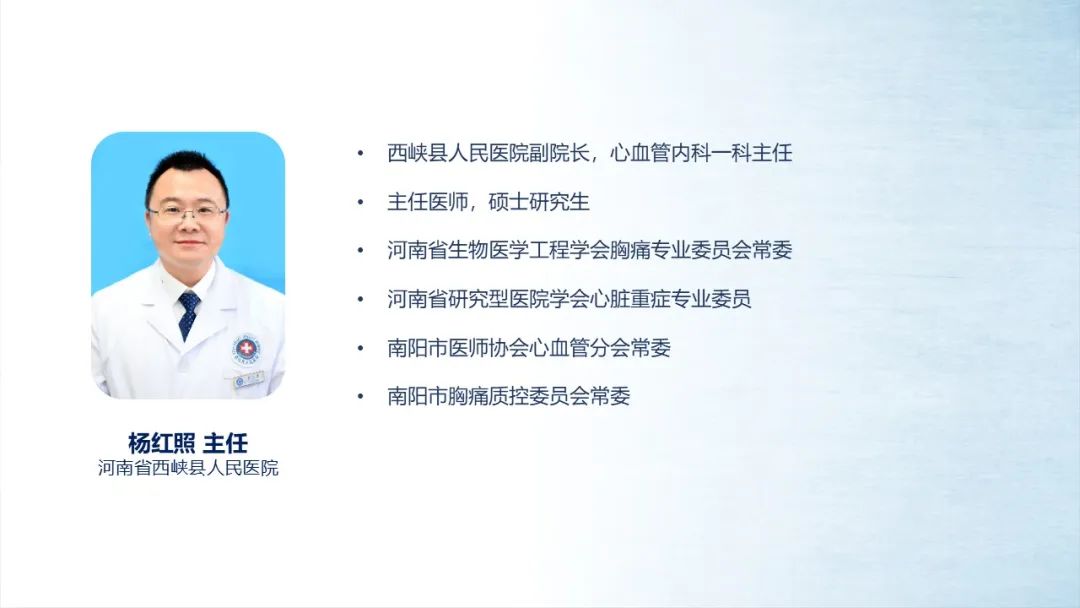 杨红照 主任
河南省西峡县人民医院

• 西峡县人民医院副院长，心血管内科一科主任
• 主任医师，硕士研究生
• 河南省生物医学工程学会胸痛专业委员会常委
• 河南省研究型医院学会心脏重症专业委员
• 南阳市医师协会心血管分会常委
• 南阳市胸痛质控委员会常委